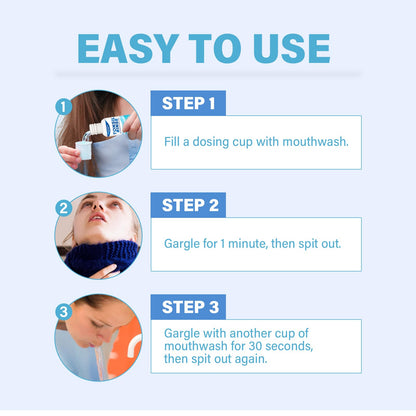 EASY TO USE

1

STEP 1

Fill a dosing cup with mouthwash.

2

STEP 2

Gargle for 1 minute, then spit out.

3

STEP 3

Gargle with another cup of mouthwash for 30 seconds, then spit out again.